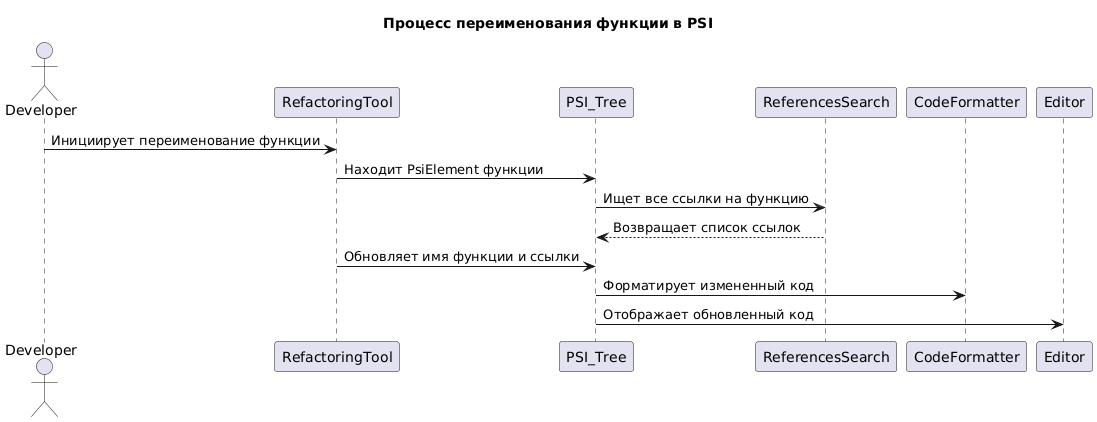 Процесс переименования функции в PSI

Developer
RefactoringTool
PSI_Tree
ReferencesSearch
CodeFormatter
Editor

Инициирует переименование функции
Находит PsiElement функции
Ищет все ссылки на функцию
Возвращает список ссылок
Обновляет имя функции и ссылки
Форматирует измененный код
Отображает обновленный код

Developer
RefactoringTool
PSI_Tree
ReferencesSearch
CodeFormatter
Editor